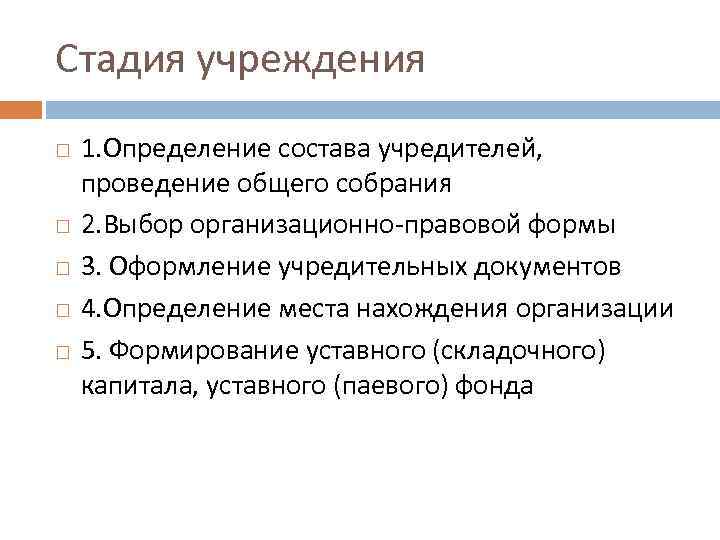 Стадия учреждения

1.Определение состава учредителей, проведение общего собрания

2.Выбор организационно-правовой формы

3. Оформление учредительных документов

4.Определение места нахождения организации

5. Формирование уставного (складочного) капитала, уставного (паевого) фонда